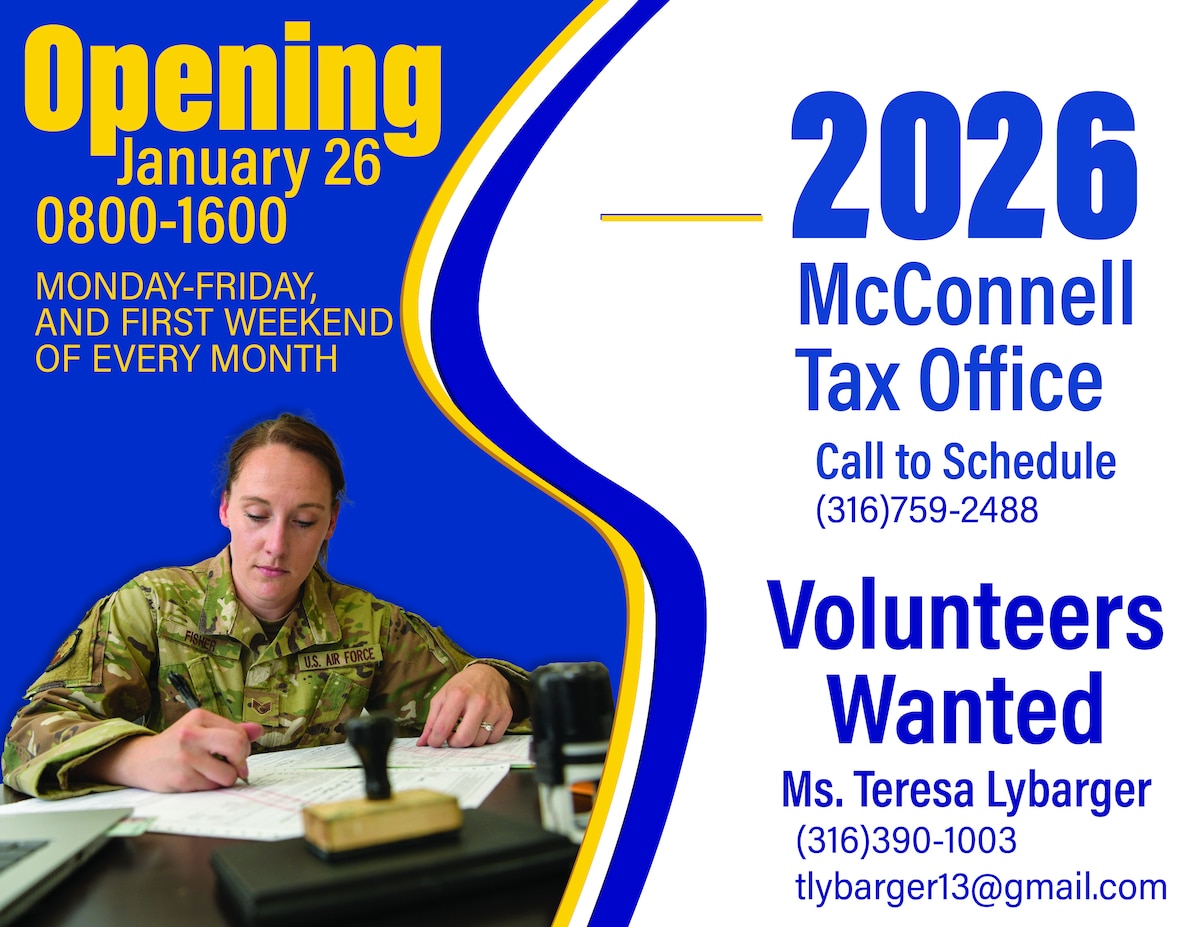 Opening
January 26
0800-1600

MONDAY-FRIDAY, AND FIRST WEEKEND OF EVERY MONTH

FISHER
U.S. AIR FORCE

2026
McConnell
Tax Office

Call to Schedule
(316)759-2488

Volunteers
Wanted

Ms. Teresa Lybarger
(316)390-1003
tlybarger13@gmail.com